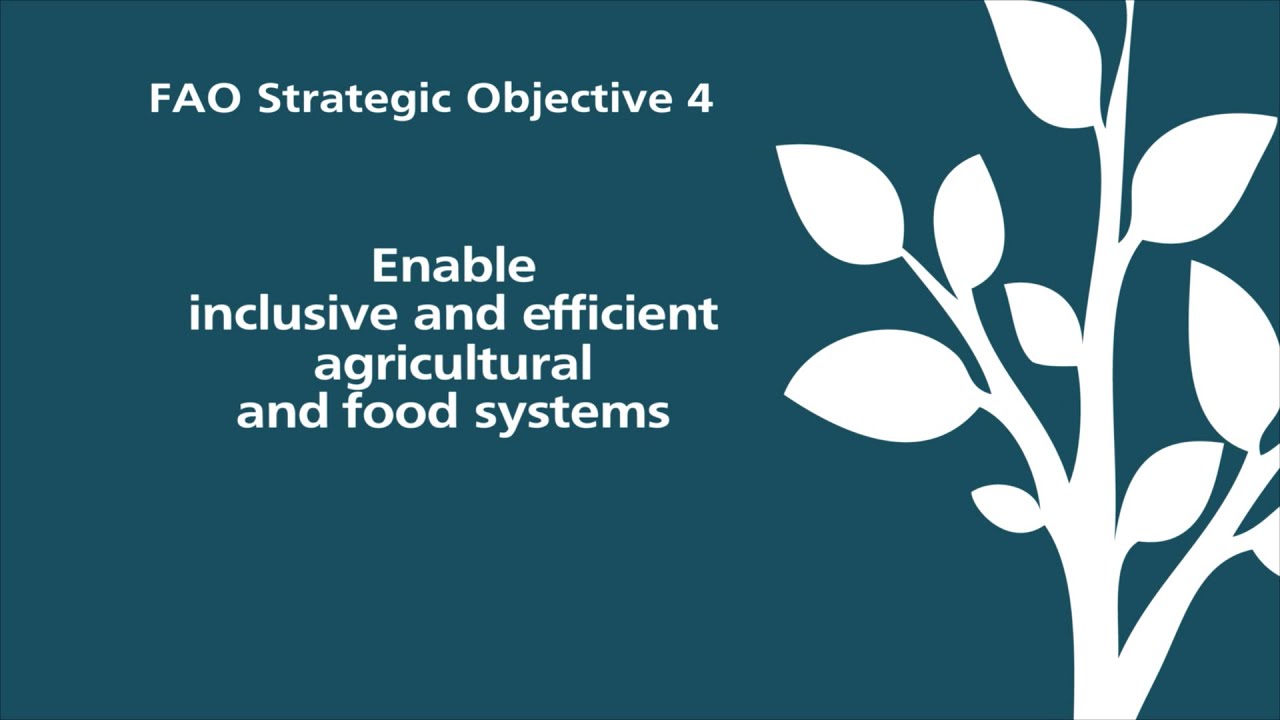 FAO Strategic Objective 4

Enable
inclusive and efficient
agricultural
and food systems